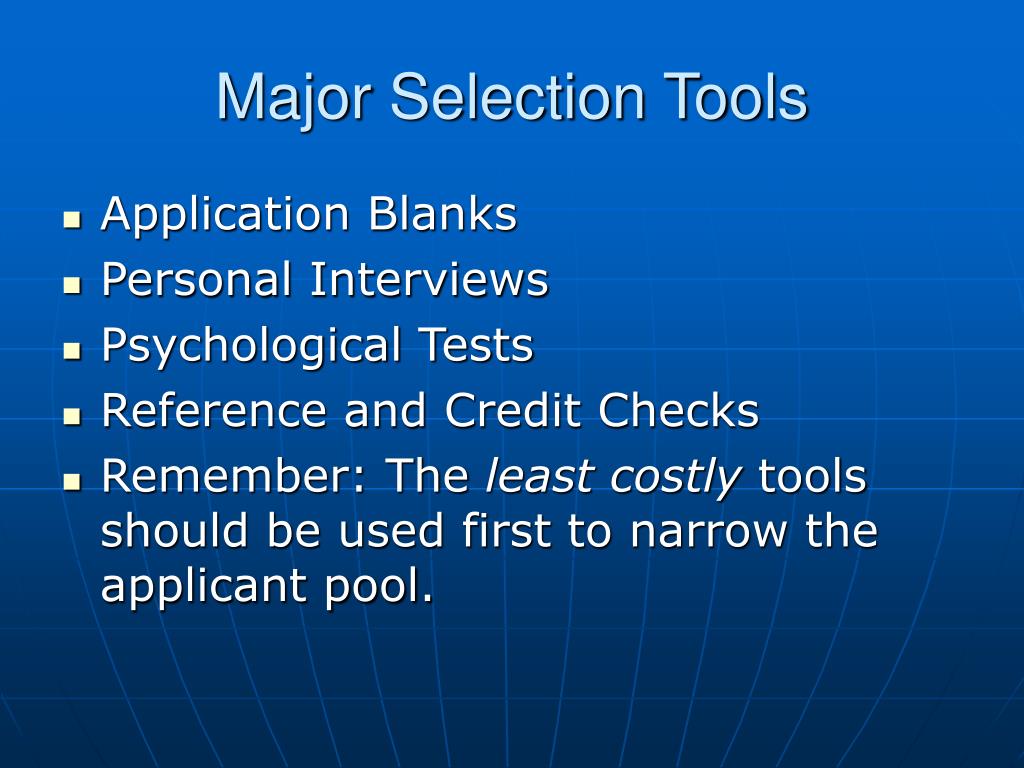 Major Selection Tools

- Application Blanks
- Personal Interviews
- Psychological Tests
- Reference and Credit Checks
- Remember: The least costly tools should be used first to narrow the applicant pool.